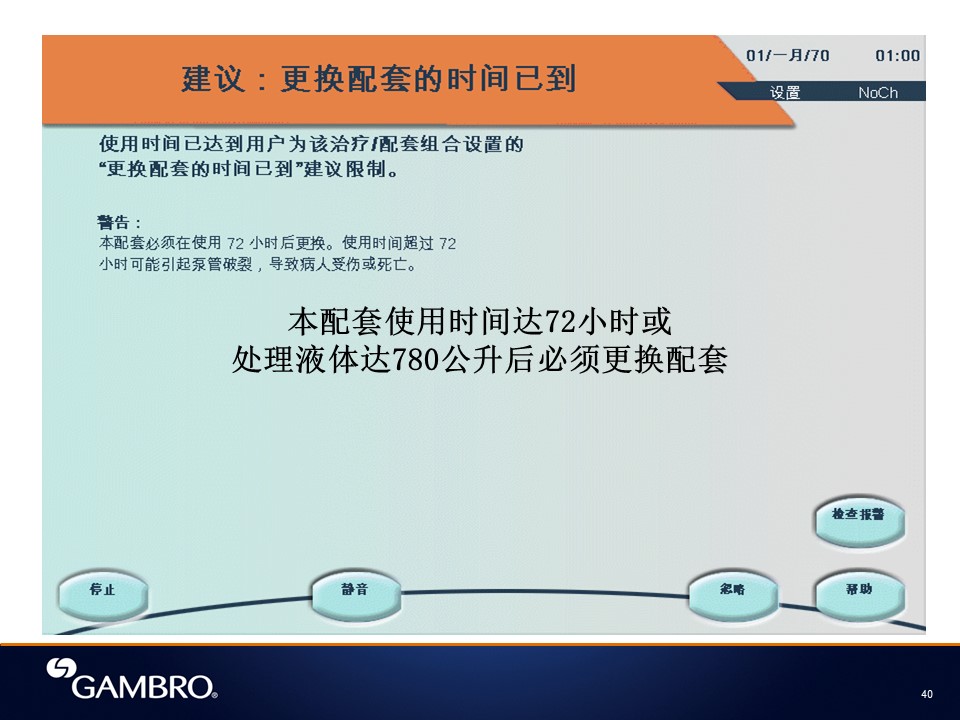 建议：更换配套的时间已到

01/一月/70 01:00

设置 NoCh

使用时间已达到用户为该治疗/配套组合设置的“更换配套的时间已到”建议限制。

警告：
本配套必须在使用 72 小时后更换。使用时间超过 72 小时可能引起泵管破裂，导致病人受伤或死亡。

本配套使用时间达72小时或
处理液体达780公升后必须更换配套

检查报警

停止

静音

忽略

帮助

GAMBRO®

40